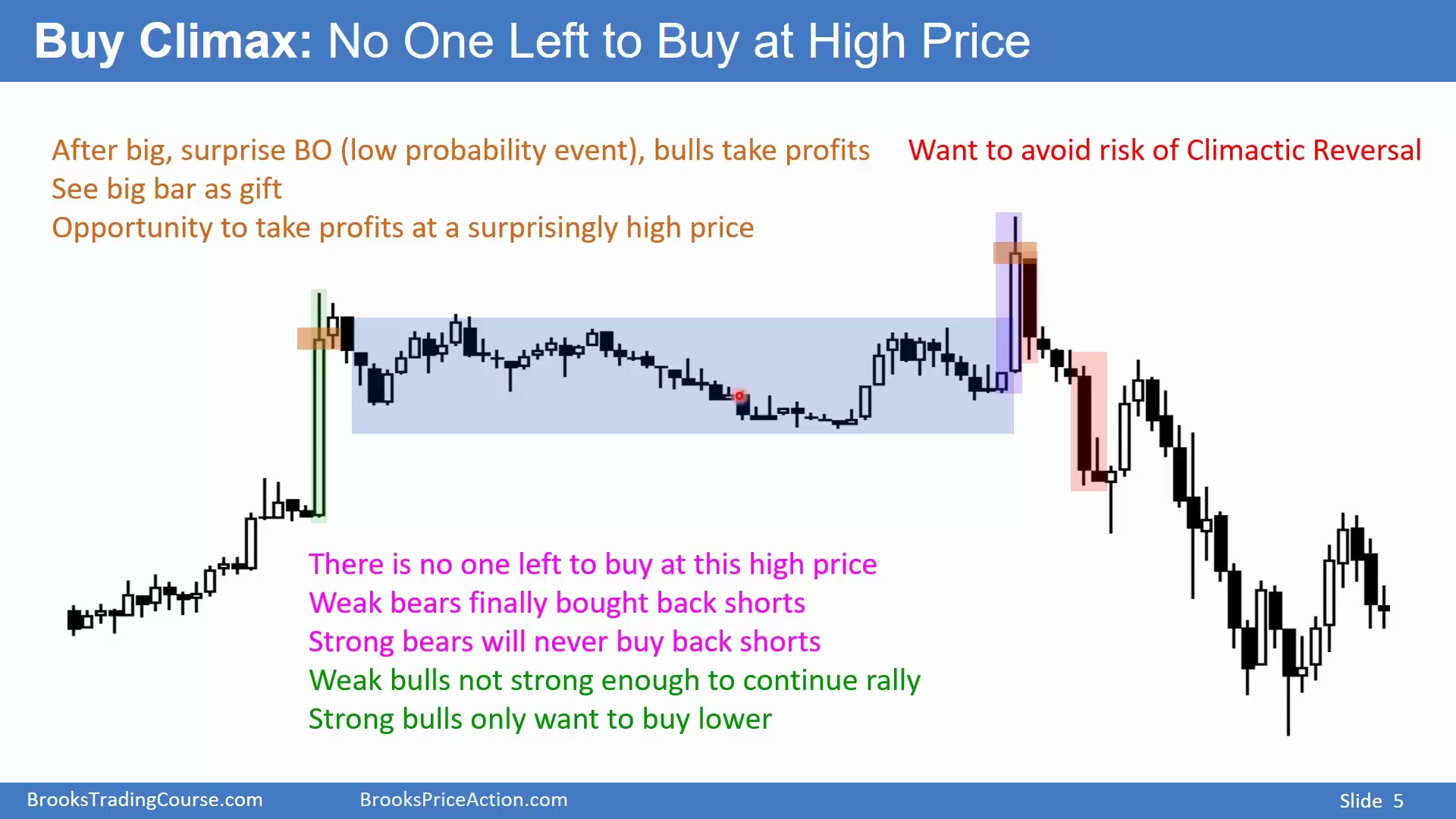 Buy Climax: No One Left to Buy at High Price

After big, surprise BO (low probability event), bulls take profits
See big bar as gift
Opportunity to take profits at a surprisingly high price

Want to avoid risk of Climactic Reversal

There is no one left to buy at this high price
Weak bears finally bought back shorts
Strong bears will never buy back shorts
Weak bulls not strong enough to continue rally
Strong bulls only want to buy lower

BrooksTradingCourse.com BrooksPriceAction.com Slide 5